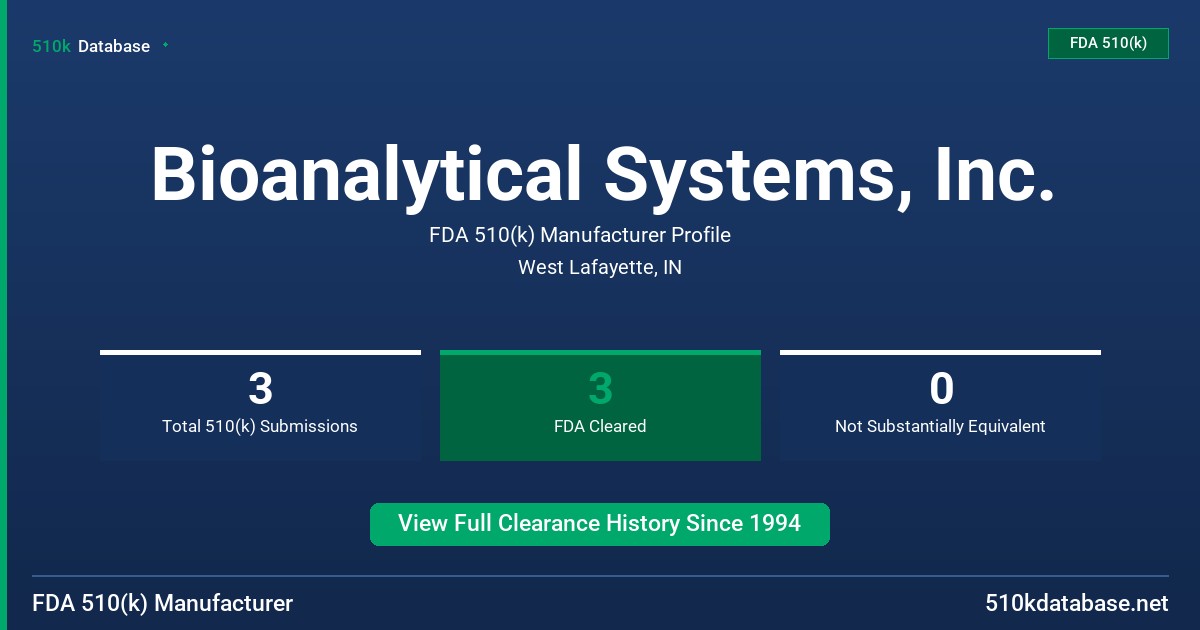 510k Database

FDA 510(k)

Bioanalytical Systems, Inc.

FDA 510(k) Manufacturer Profile

West Lafayette, IN

3
Total 510(k) Submissions

3
FDA Cleared

0
Not Substantially Equivalent

View Full Clearance History Since 1994

FDA 510(k) Manufacturer

510kdatabase.net